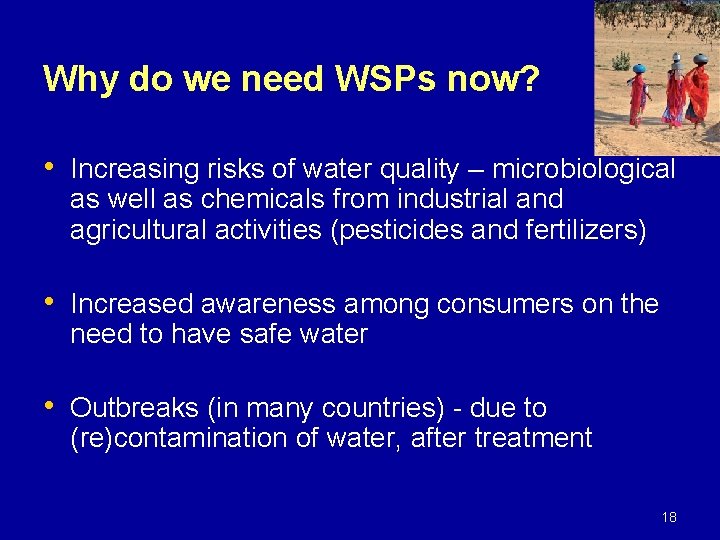 Why do we need WSPs now?

• Increasing risks of water quality – microbiological as well as chemicals from industrial and agricultural activities (pesticides and fertilizers)

• Increased awareness among consumers on the need to have safe water

• Outbreaks (in many countries) - due to (re)contamination of water, after treatment

18